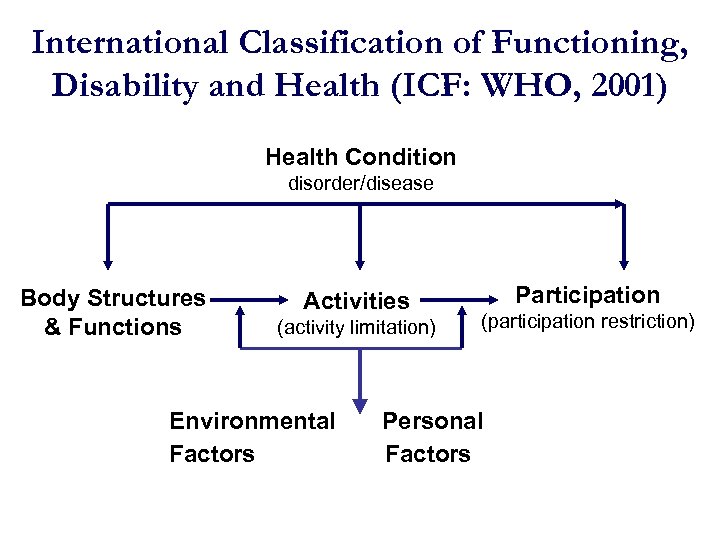 International Classification of Functioning, Disability and Health (ICF: WHO, 2001)

Health Condition
disorder/disease

Body Structures & Functions

Activities
(activity limitation)

Participation
(participation restriction)

Environmental Factors

Personal Factors